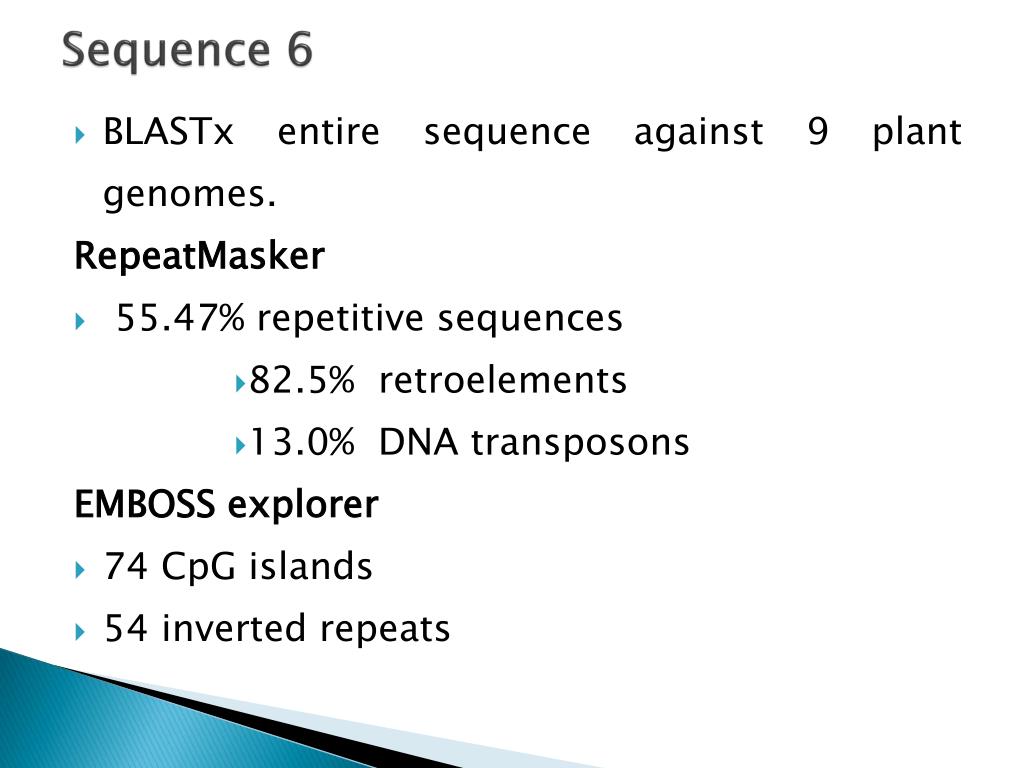 Sequence 6

BLASTx entire sequence against 9 plant genomes.

RepeatMasker

55.47% repetitive sequences

82.5% retroelements

13.0% DNA transposons

EMBOSS explorer

74 CpG islands

54 inverted repeats